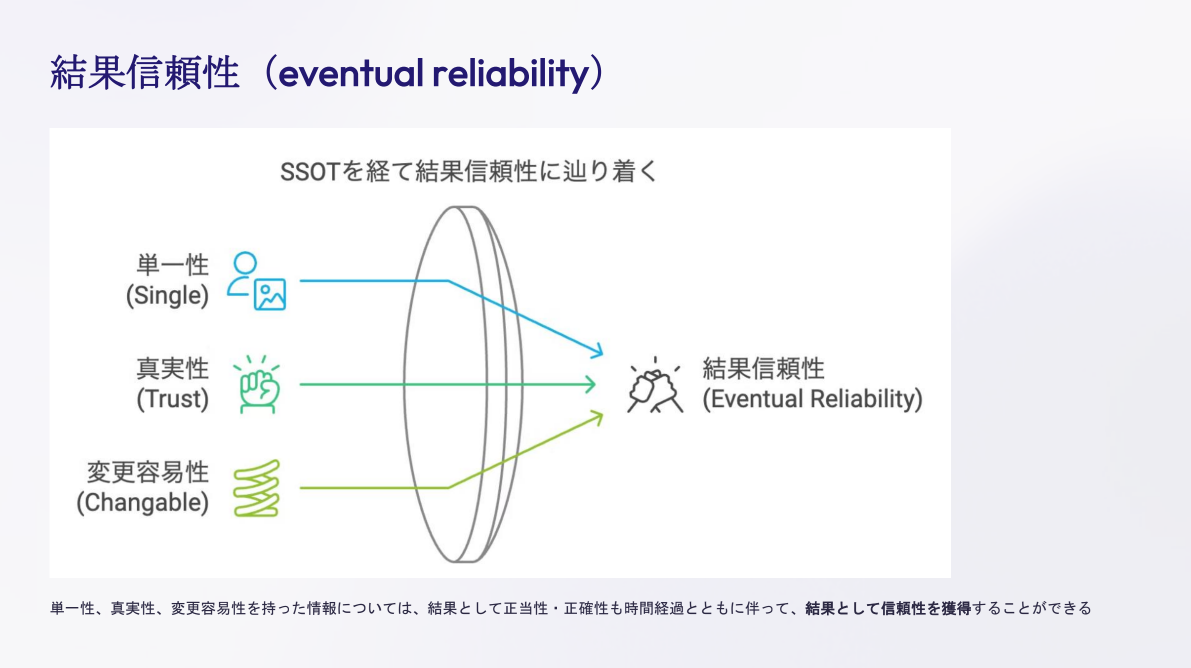 結果信頼性（eventual reliability）

SSOTを経て結果信頼性に辿り着く

単一性
(Single)

真実性
(Trust)

変更容易性
(Changable)

結果信頼性
(Eventual Reliability)

単一性、真実性、変更容易性を持った情報については、結果として正当性・正確性も時間経過とともに伴って、結果として信頼性を獲得することができる